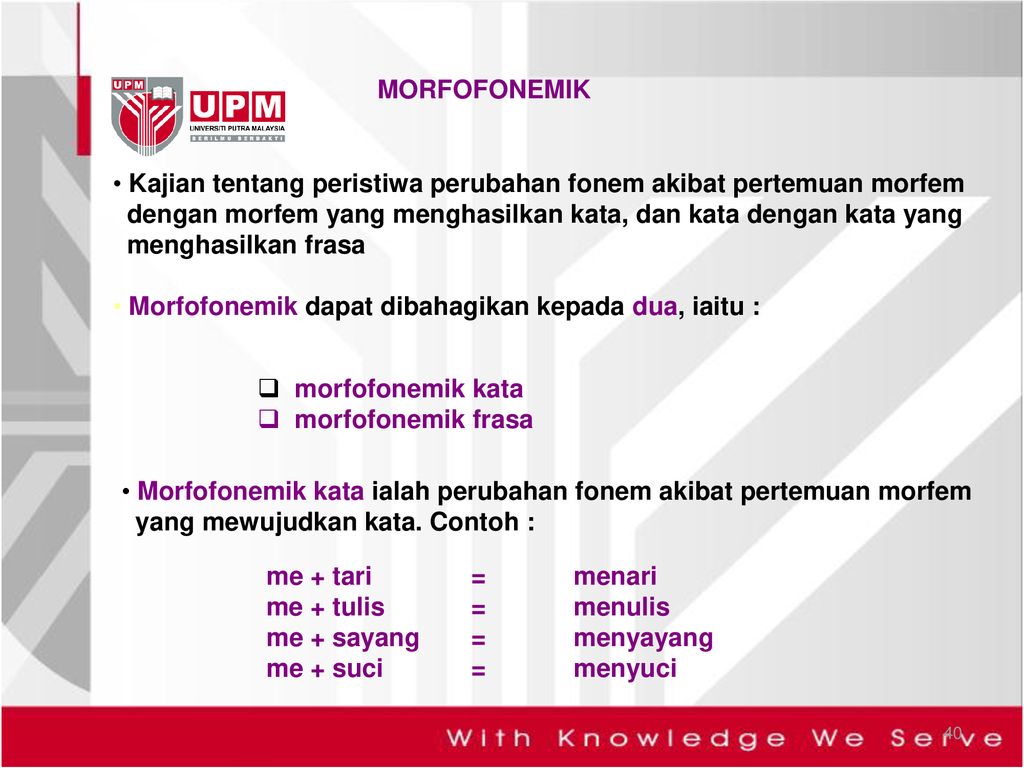 UPM
UPM
UNIVERSITI PUTRA MALAYSIA
BERILMU BERBAKTI

MORFOFONEMIK

• Kajian tentang peristiwa perubahan fonem akibat pertemuan morfem dengan morfem yang menghasilkan kata, dan kata dengan kata yang menghasilkan frasa

• Morfofonemik dapat dibahagikan kepada dua, iaitu :

❑ morfofonemik kata
❑ morfofonemik frasa

• Morfofonemik kata ialah perubahan fonem akibat pertemuan morfem yang mewujudkan kata. Contoh :

me + tari = menari
me + tulis = menulis
me + sayang = menyayang
me + suci = menyuci

With Knowledge We Serve

40